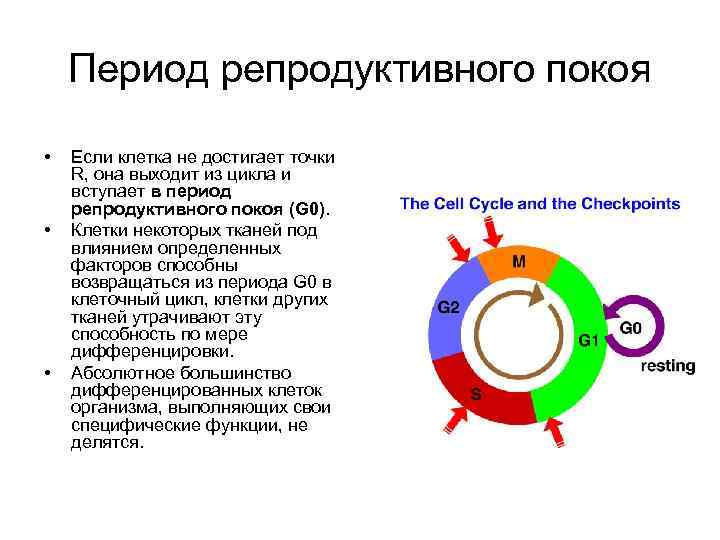 Период репродуктивного покоя

• Если клетка не достигает точки R, она выходит из цикла и вступает в период репродуктивного покоя (G0).
• Клетки некоторых тканей под влиянием определенных факторов способны возвращаться из периода G0 в клеточный цикл, клетки других тканей утрачивают эту способность по мере дифференцировки.
• Абсолютное большинство дифференцированных клеток организма, выполняющих свои специфические функции, не делятся.

The Cell Cycle and the Checkpoints

M
G2
G1
G0
S
resting